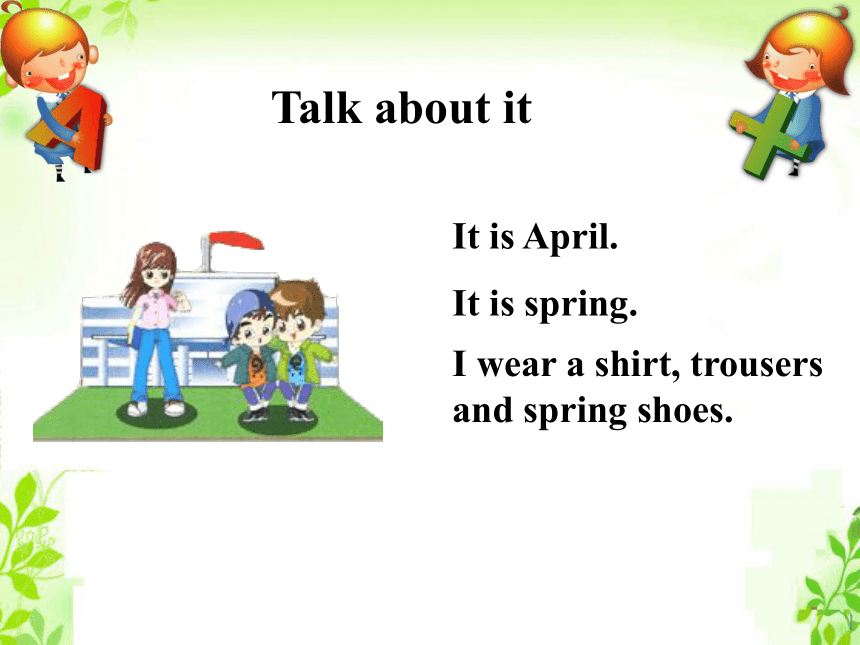 Talk about it

It is April.

It is spring.

I wear a shirt, trousers and spring shoes.